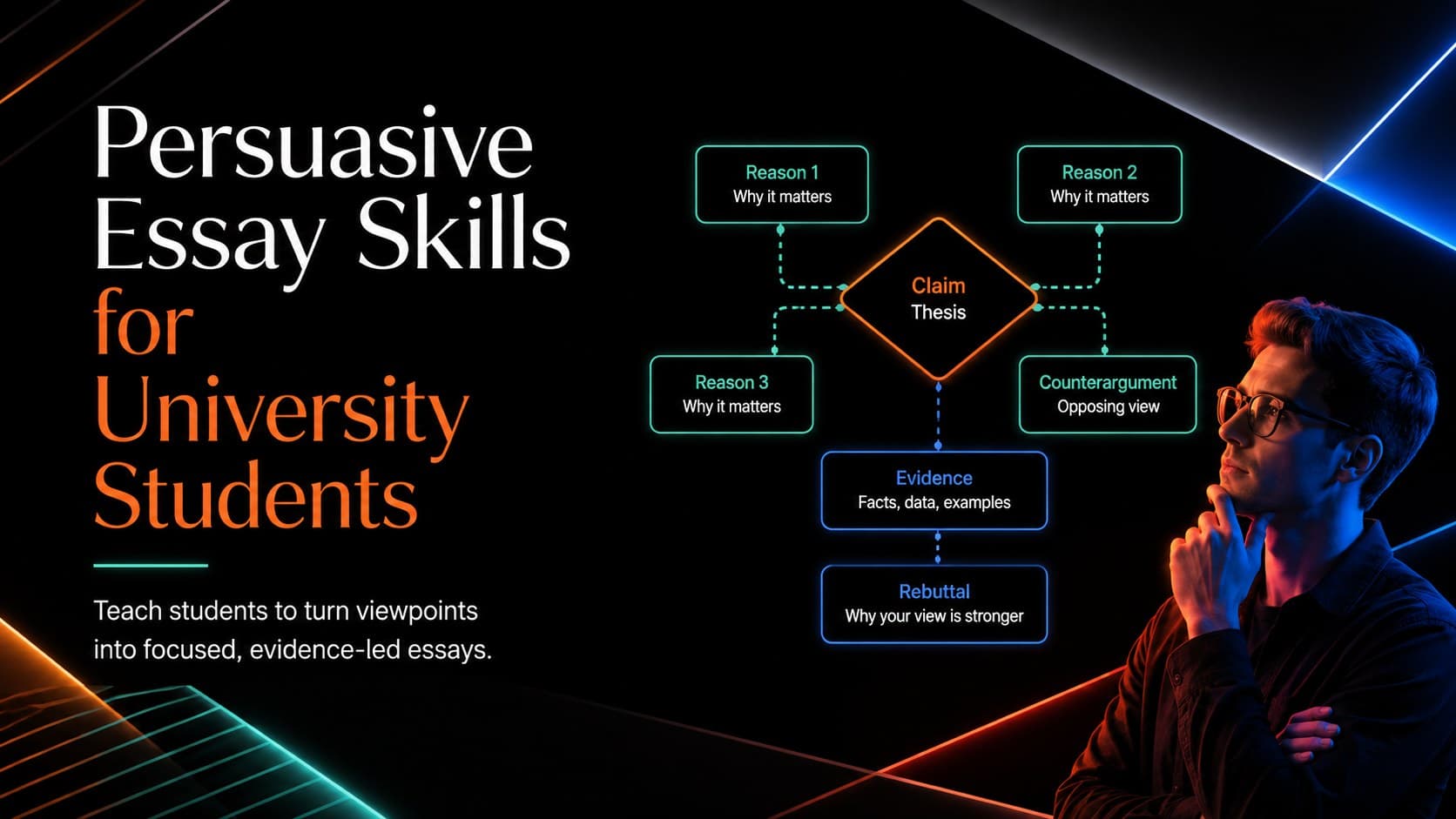 Persuasive Essay Skills for University Students

Teach students to turn viewpoints into focused, evidence-led essays.

Reason 1
Why it matters

Reason 2
Why it matters

Claim
Thesis

Reason 3
Why it matters

Counterargument
Opposing view

Evidence
Facts, data, examples

Rebuttal
Why your view is stronger